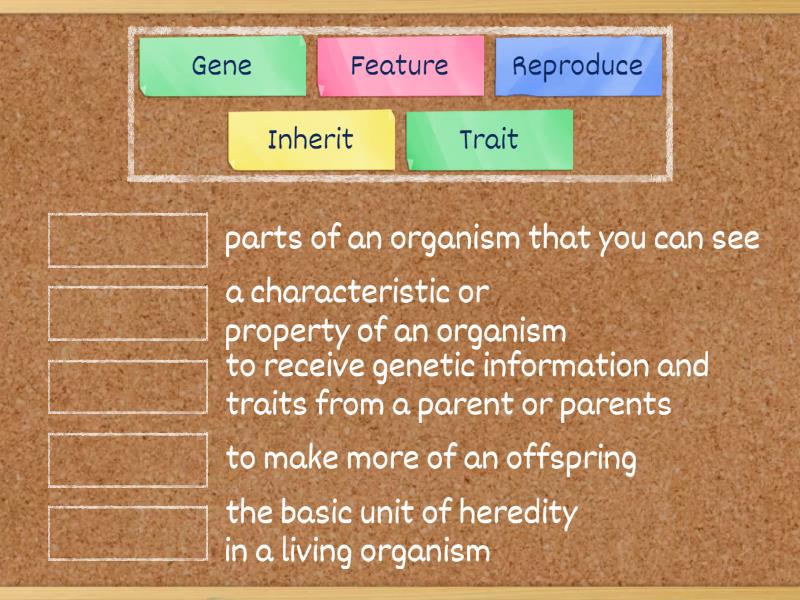 Gene
Feature
Reproduce
Inherit
Trait

parts of an organism that you can see

a characteristic or property of an organism

to receive genetic information and traits from a parent or parents

to make more of an offspring

the basic unit of heredity in a living organism